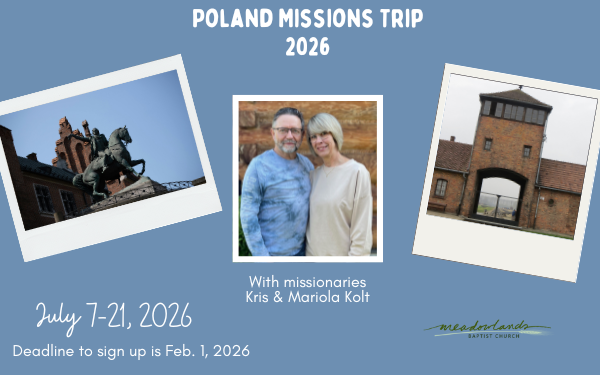 POLAND MISSIONS TRIP
2026

With missionaries
Kris & Mariola Kolt

July 7-21, 2026

Deadline to sign up is Feb. 1, 2026

meadowlands
BAPTIST CHURCH